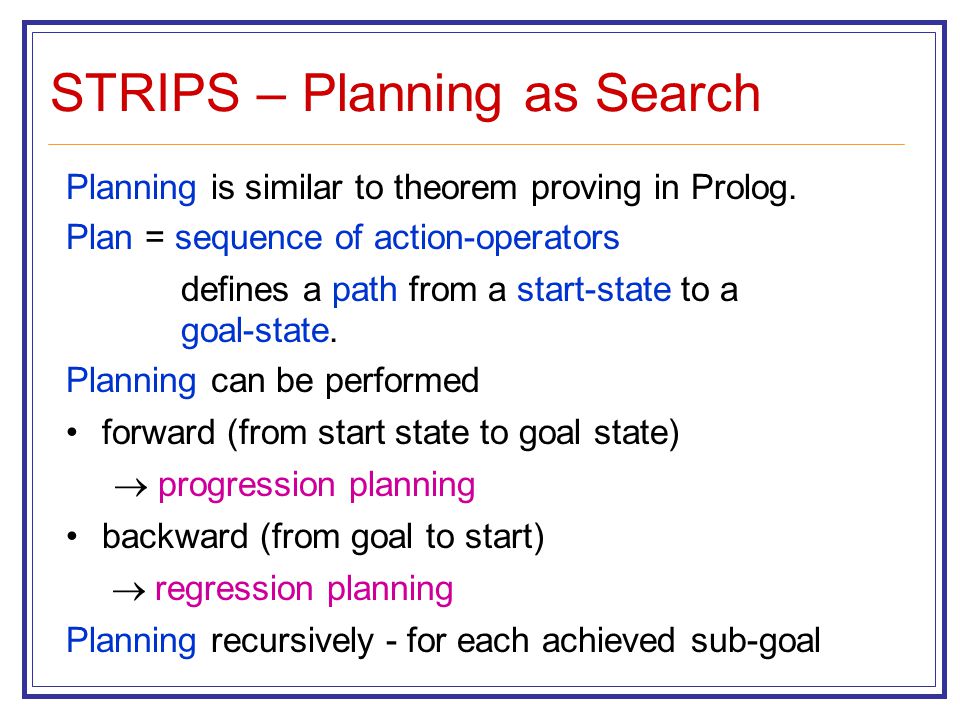 STRIPS – Planning as Search

Planning is similar to theorem proving in Prolog.

Plan = sequence of action-operators

defines a path from a start-state to a goal-state.

Planning can be performed

• forward (from start state to goal state)

$\rightarrow$ progression planning

• backward (from goal to start)

$\rightarrow$ regression planning

Planning recursively - for each achieved sub-goal